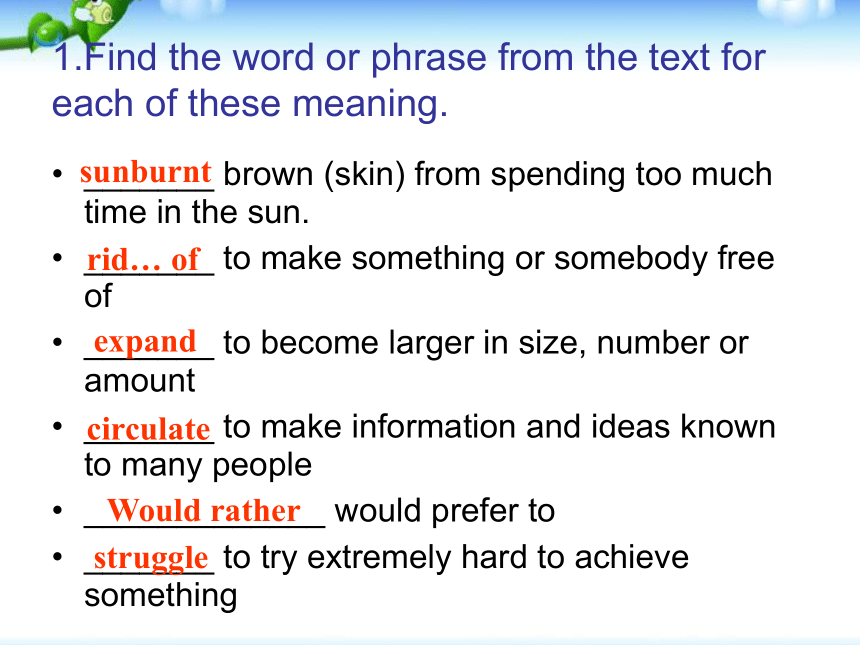 1.Find the word or phrase from the text for each of these meaning.

• sunburnt brown (skin) from spending too much time in the sun.
• rid… of to make something or somebody free of
• expand to become larger in size, number or amount
• circulate to make information and ideas known to many people
• Would rather would prefer to
• struggle to try extremely hard to achieve something